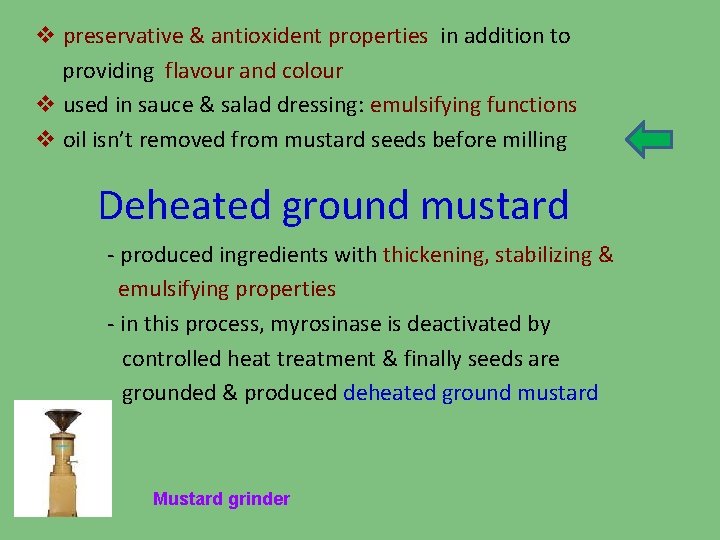 ❖ preservative & antioxident properties in addition to providing flavour and colour
❖ used in sauce & salad dressing: emulsifying functions
❖ oil isn't removed from mustard seeds before milling

Deheated ground mustard

- produced ingredients with thickening, stabilizing & emulsifying properties
- in this process, myrosinase is deactivated by controlled heat treatment & finally seeds are grounded & produced deheated ground mustard

Mustard grinder